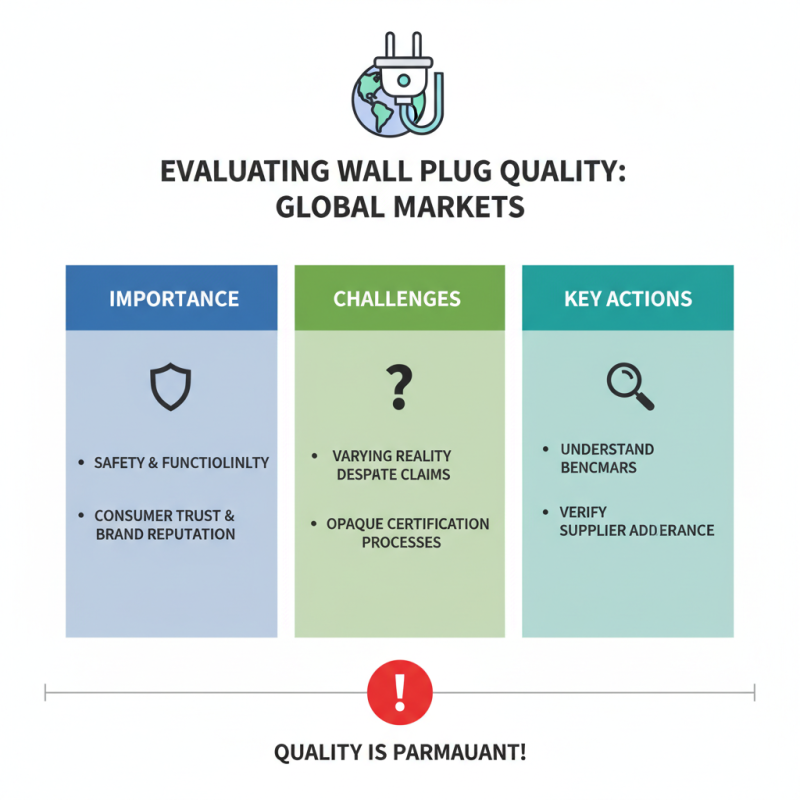 EVALUATING WALL PLUG QUALITY: GLOBAL MARKETS

IMPORTANCE

• SAFETY & FUNCTIOLINLTY

• CONSUMER TRUST & BRAND REPUTATION

CHALLENGES

?

• VARYING REALITY DESPATE CLAIMS

• OPAQUE CERTIFICATION PROCESSES

KEY ACTIONS

• UNDERSTAND BENCMARS

• VERIFY SUPPLIER ADDERANCE

!

QUALITY IS PARMAUANT!